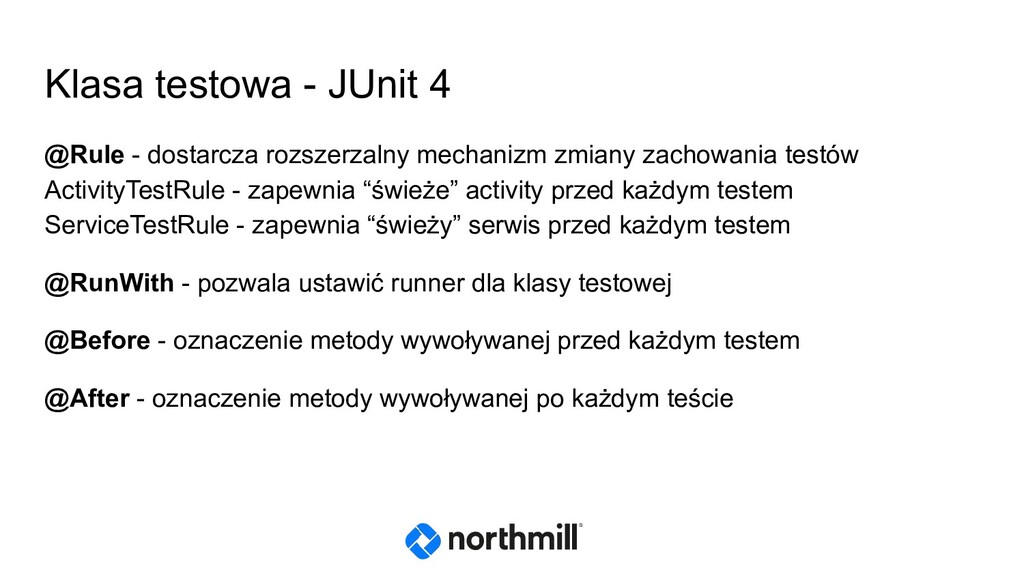 Klasa testowa - JUnit 4

@Rule - dostarcza rozszerzalny mechanizm zmiany zachowania testów
ActivityTestRule - zapewnia “świeże” activity przed każdym testem
ServiceTestRule - zapewnia “świeży” serwis przed każdym testem

@RunWith - pozwala ustawić runner dla klasy testowej

@Before - oznaczenie metody wywoływanej przed każdym testem

@After - oznaczenie metody wywoływanej po każdym teście

northmill